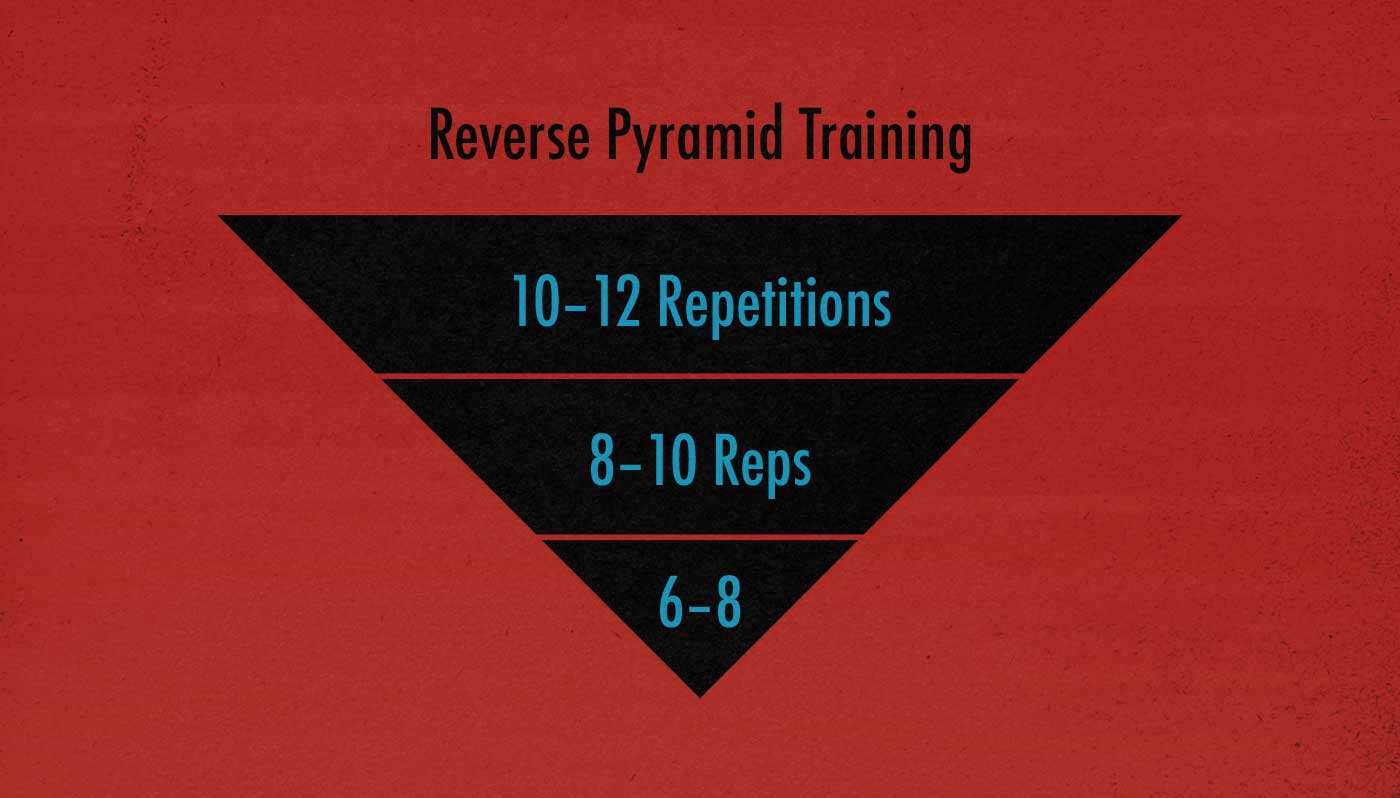 Reverse Pyramid Training

10–12 Repetitions

8–10 Reps

6–8